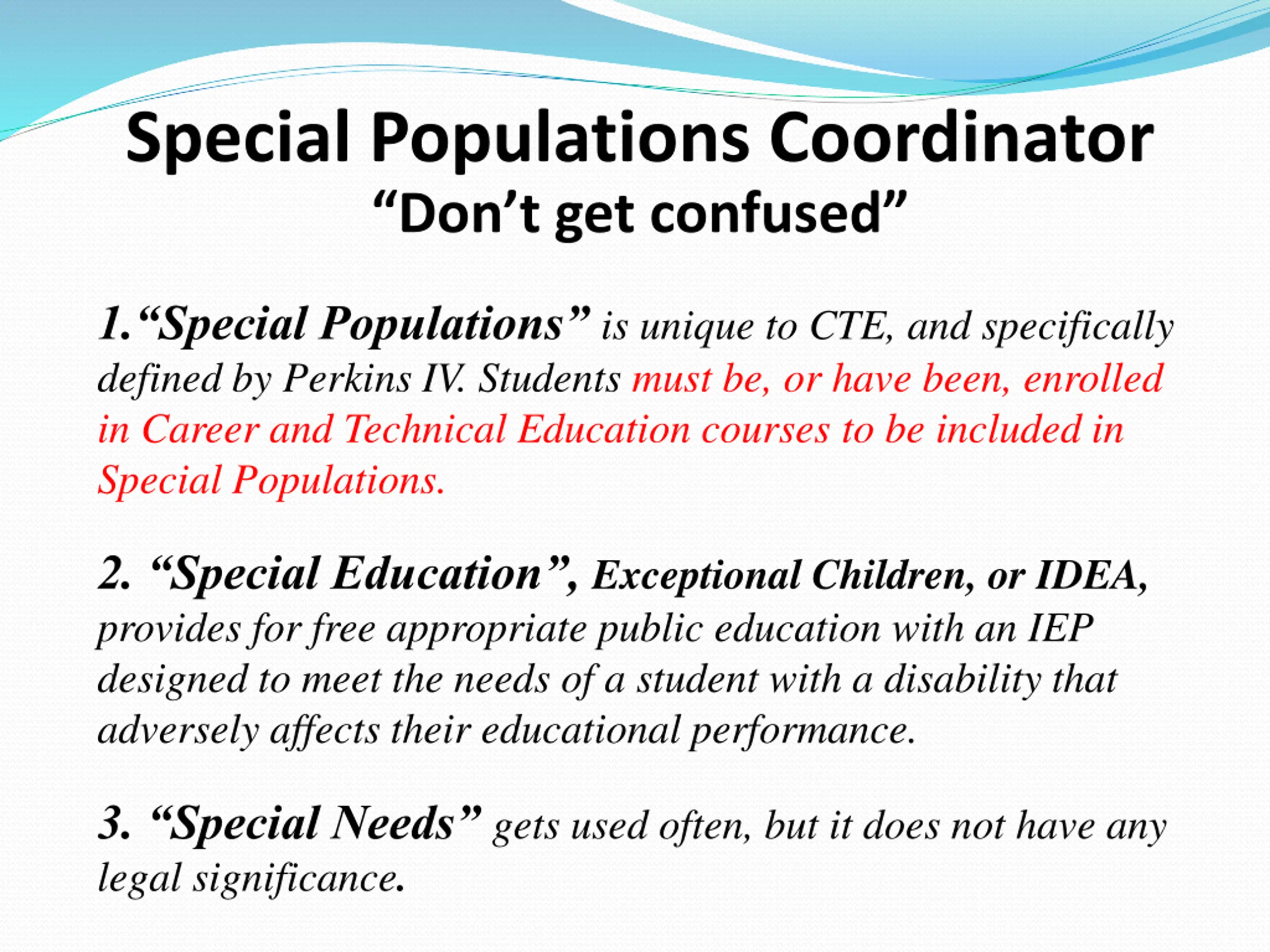 Special Populations Coordinator
“Don’t get confused”

1.“Special Populations” is unique to CTE, and specifically defined by Perkins IV. Students must be, or have been, enrolled in Career and Technical Education courses to be included in Special Populations.

2. “Special Education”, Exceptional Children, or IDEA, provides for free appropriate public education with an IEP designed to meet the needs of a student with a disability that adversely affects their educational performance.

3. “Special Needs” gets used often, but it does not have any legal significance.